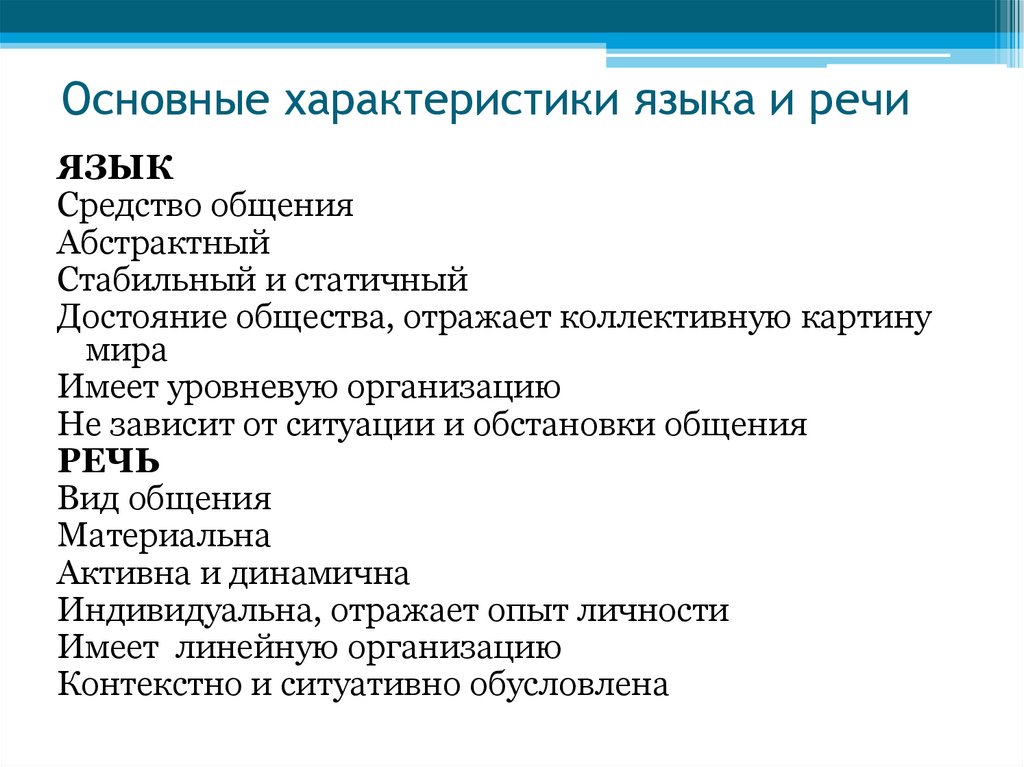 Основные характеристики языка и речи

ЯЗЫК
Средство общения
Абстрактный
Стабильный и статичный
Достояние общества, отражает коллективную картину мира
Имеет уровневую организацию
Не зависит от ситуации и обстановки общения
РЕЧЬ
Вид общения
Материальна
Активна и динамична
Индивидуальна, отражает опыт личности
Имеет  линейную организацию
Контекстно и ситуативно обусловлена